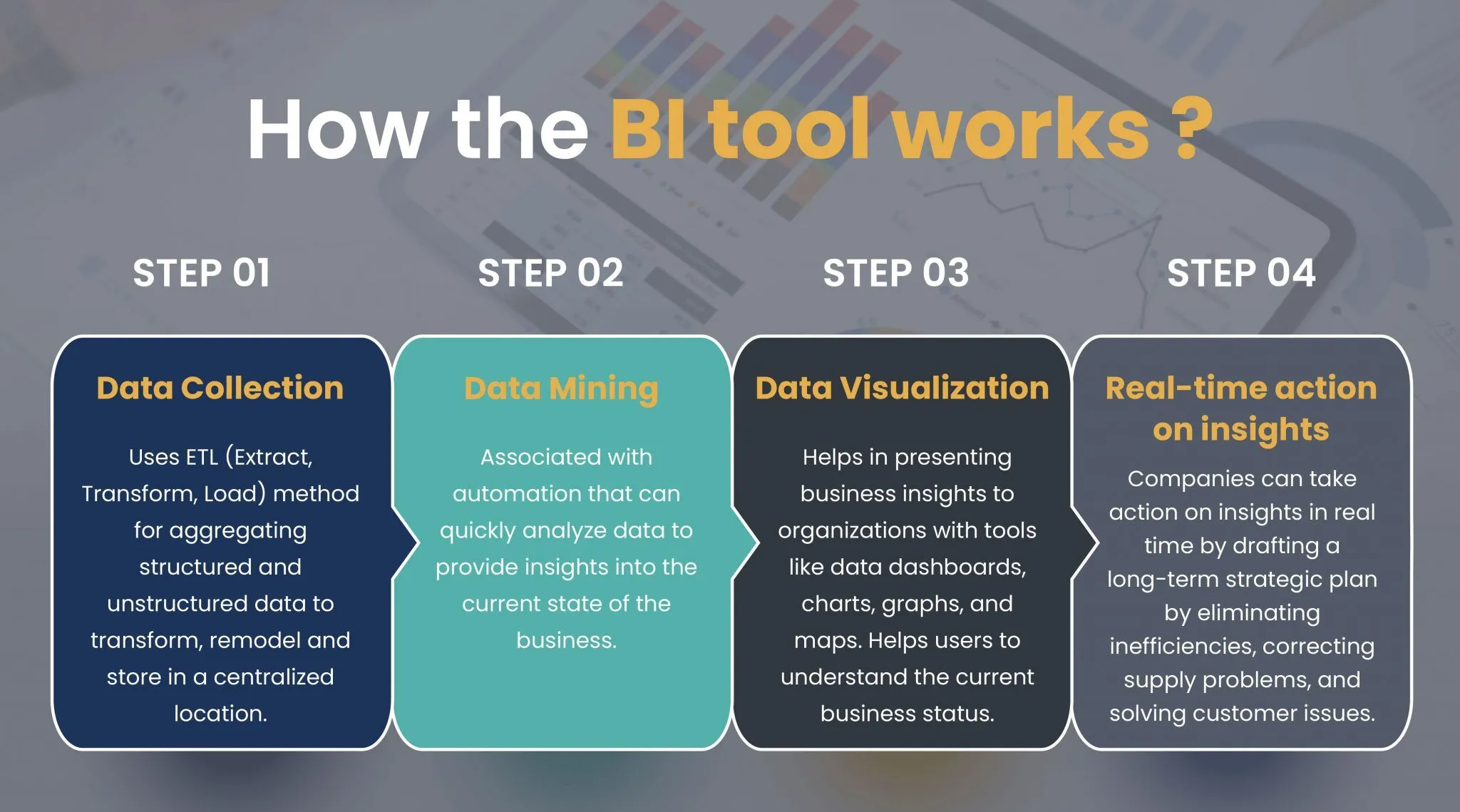 How the BI tool works ?

STEP 01

Data Collection

Uses ETL (Extract, Transform, Load) method for aggregating structured and unstructured data to transform, remodel and store in a centralized location.

STEP 02

Data Mining

Associated with automation that can quickly analyze data to provide insights into the current state of the business.

STEP 03

Data Visualization

Helps in presenting business insights to organizations with tools like data dashboards, charts, graphs, and maps. Helps users to understand the current business status.

STEP 04

Real-time action on insights

Companies can take action on insights in real time by drafting a long-term strategic plan by eliminating inefficiencies, correcting supply problems, and solving customer issues.